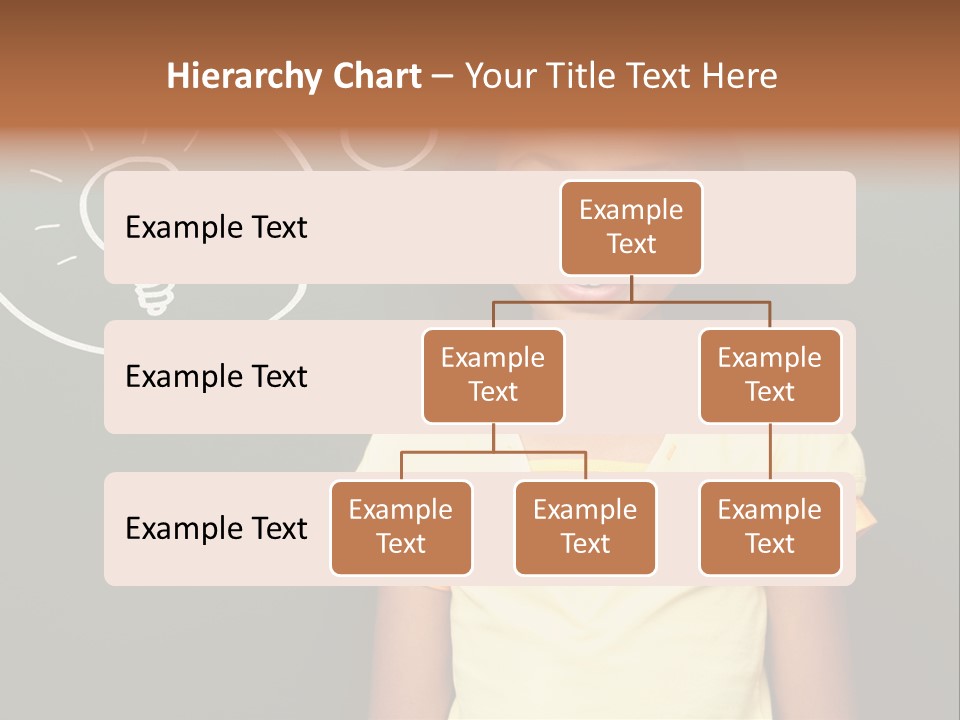 Hierarchy Chart – Your Title Text Here

Example Text

Example Text

Example Text

Example Text

Example Text

Example Text

Example Text

Example Text

Example Text